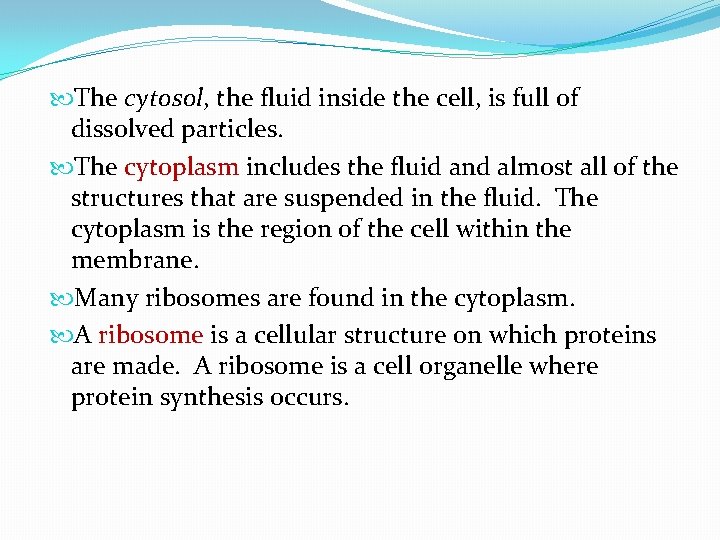 The cytosol, the fluid inside the cell, is full of dissolved particles.

The cytoplasm includes the fluid and almost all of the structures that are suspended in the fluid. The cytoplasm is the region of the cell within the membrane.

Many ribosomes are found in the cytoplasm.

A ribosome is a cellular structure on which proteins are made. A ribosome is a cell organelle where protein synthesis occurs.